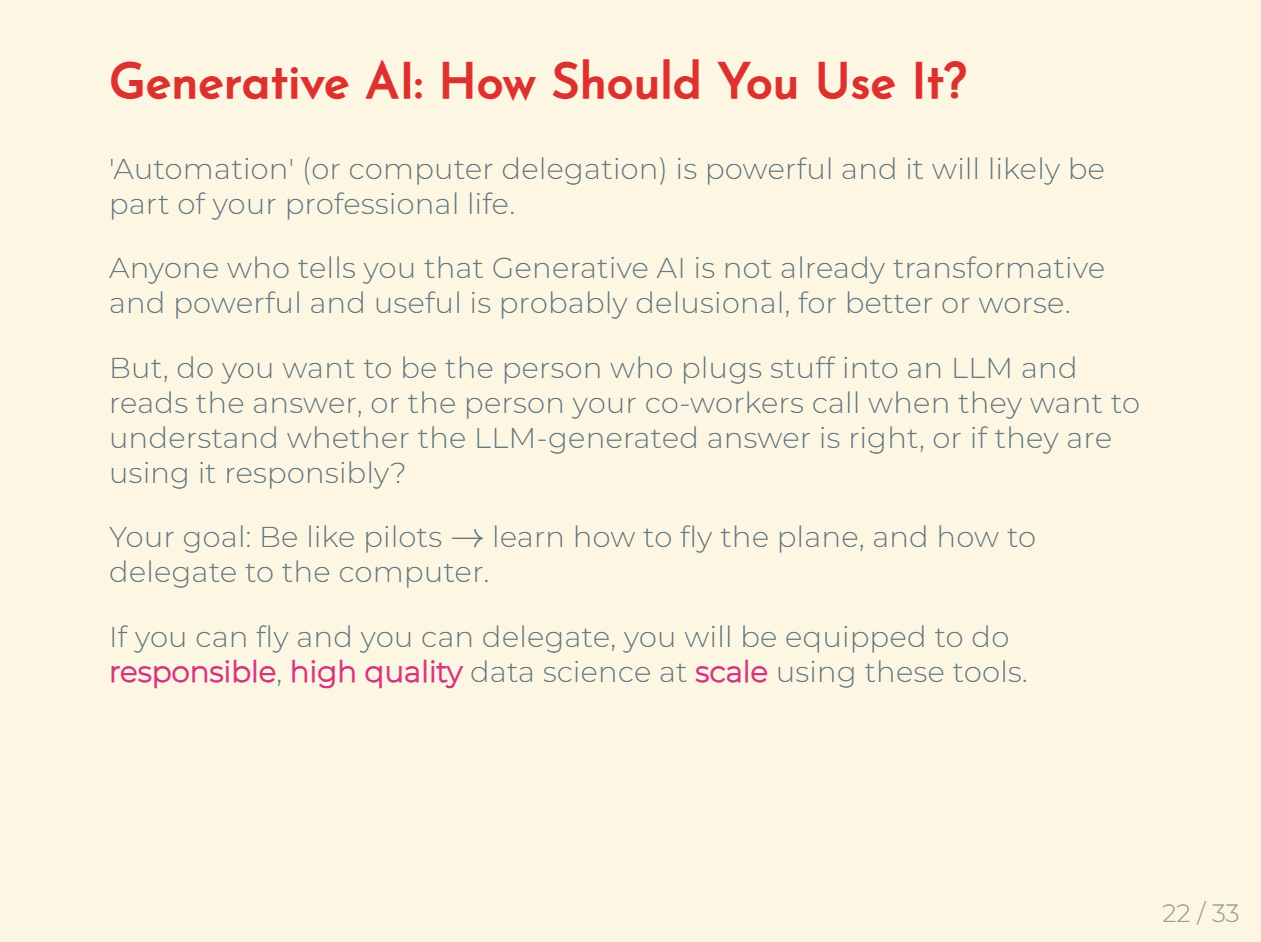 Generative AI: How Should You Use It?

'Automation' (or computer delegation) is powerful and it will likely be part of your professional life.

Anyone who tells you that Generative AI is not already transformative and powerful and useful is probably delusional, for better or worse.

But, do you want to be the person who plugs stuff into an LLM and reads the answer, or the person your co-workers call when they want to understand whether the LLM-generated answer is right, or if they are using it responsibly?

Your goal: Be like pilots $\rightarrow$ learn how to fly the plane, and how to delegate to the computer.

If you can fly and you can delegate, you will be equipped to do responsible, high quality data science at scale using these tools.

22 / 33